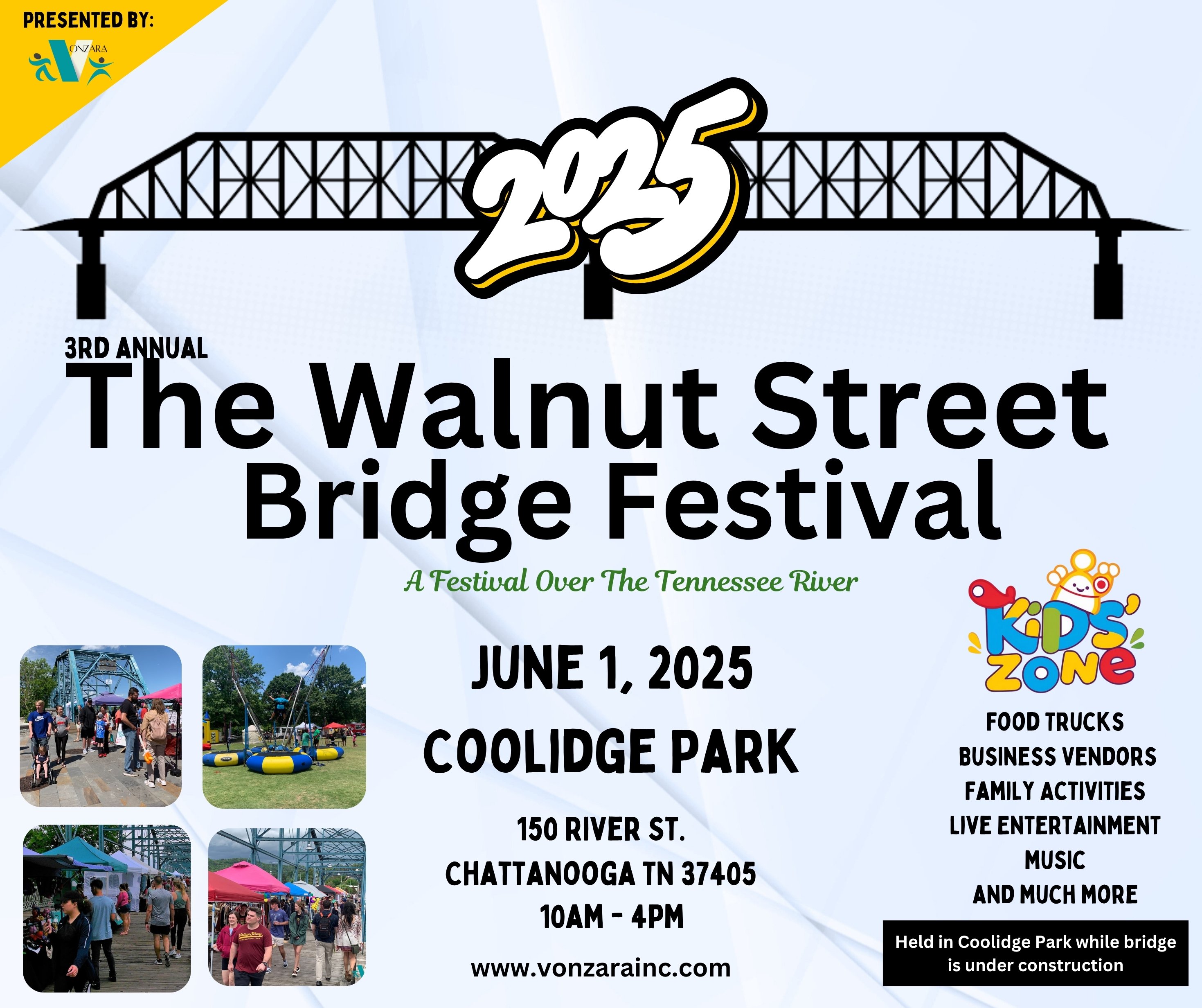 PRESENTED BY:

VONZARA

2025

3RD ANNUAL
The Walnut Street Bridge Festival

A Festival Over The Tennessee River

JUNE 1, 2025

COOLIDGE PARK

150 RIVER ST.
CHATTANOOGA TN 37405
10AM - 4PM

www.vonzarainc.com

KIDS' ZONE

FOOD TRUCKS
BUSINESS VENDORS
FAMILY ACTIVITIES
LIVE ENTERTAINMENT
MUSIC
AND MUCH MORE

Held in Coolidge Park while bridge is under construction